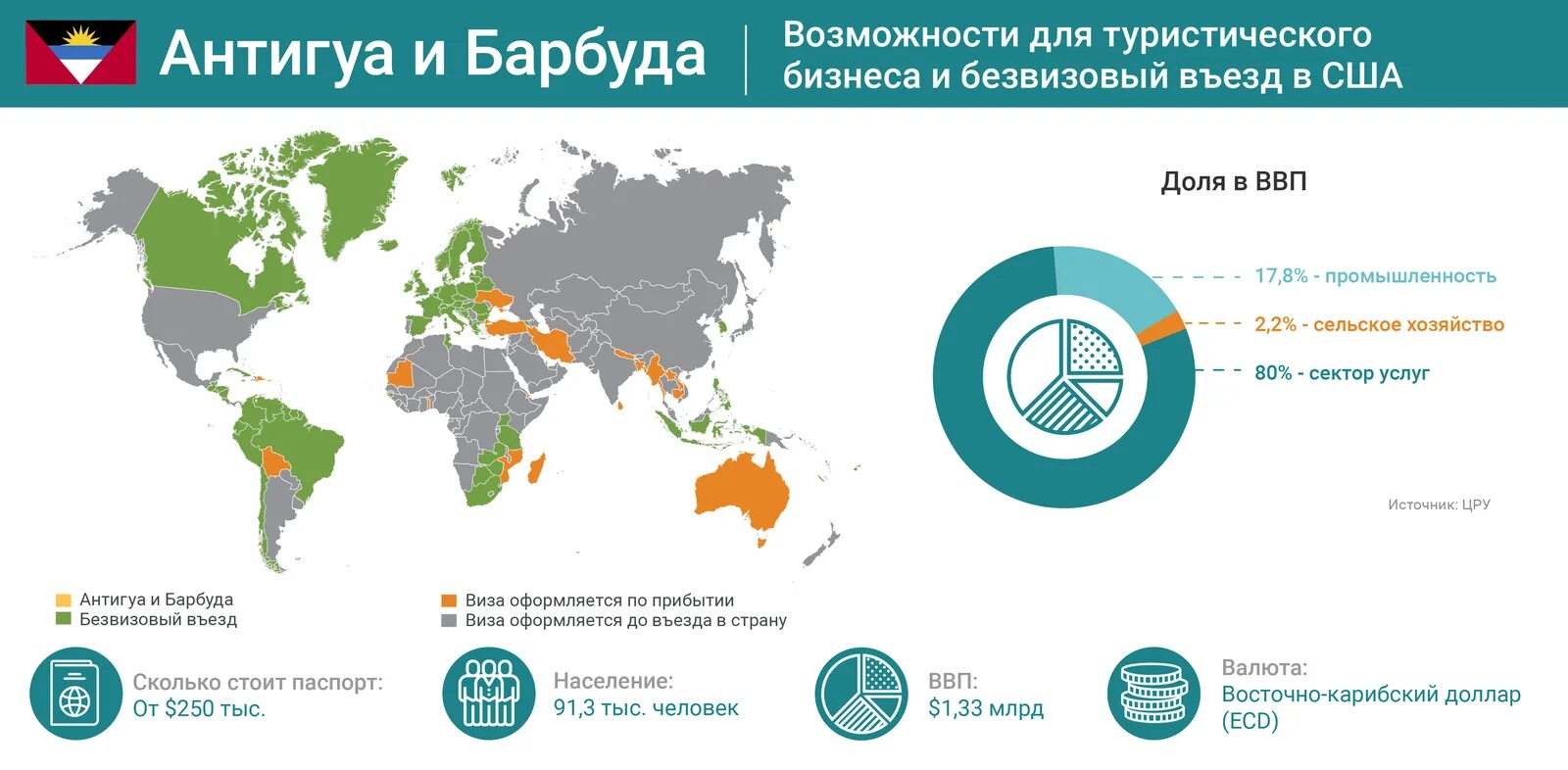 Антигуа и Барбуда

Возможности для туристического бизнеса и безвизовый въезд в США

Доля в ВВП

17,8% - промышленность

2,2% - сельское хозяйство

80% - сектор услуг

Источник: ЦРУ

Антигуа и Барбуда
Безвизовый въезд

Виза оформляется по прибытии
Виза оформляется до въезда в страну

Сколько стоит паспорт:
От $250 тыс.

Население:
91,3 тыс. человек

ВВП:
$1,33 млрд

Валюта:
Восточно-карибский доллар (ECD)